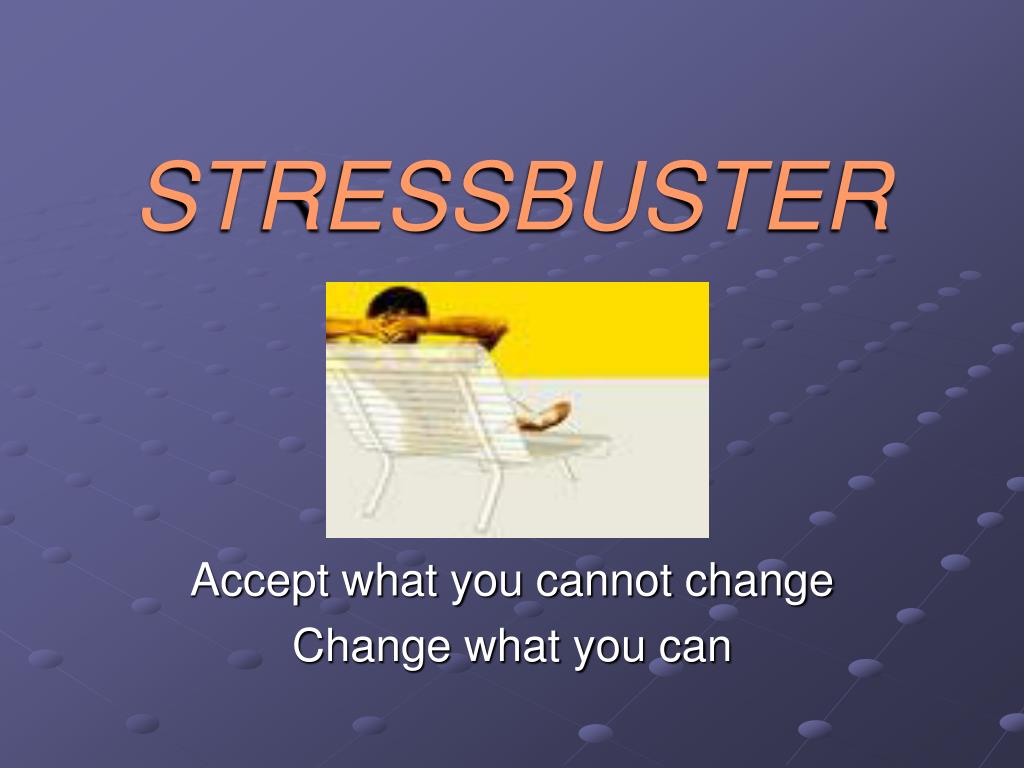 STRESSBUSTER

Accept what you cannot change
Change what you can